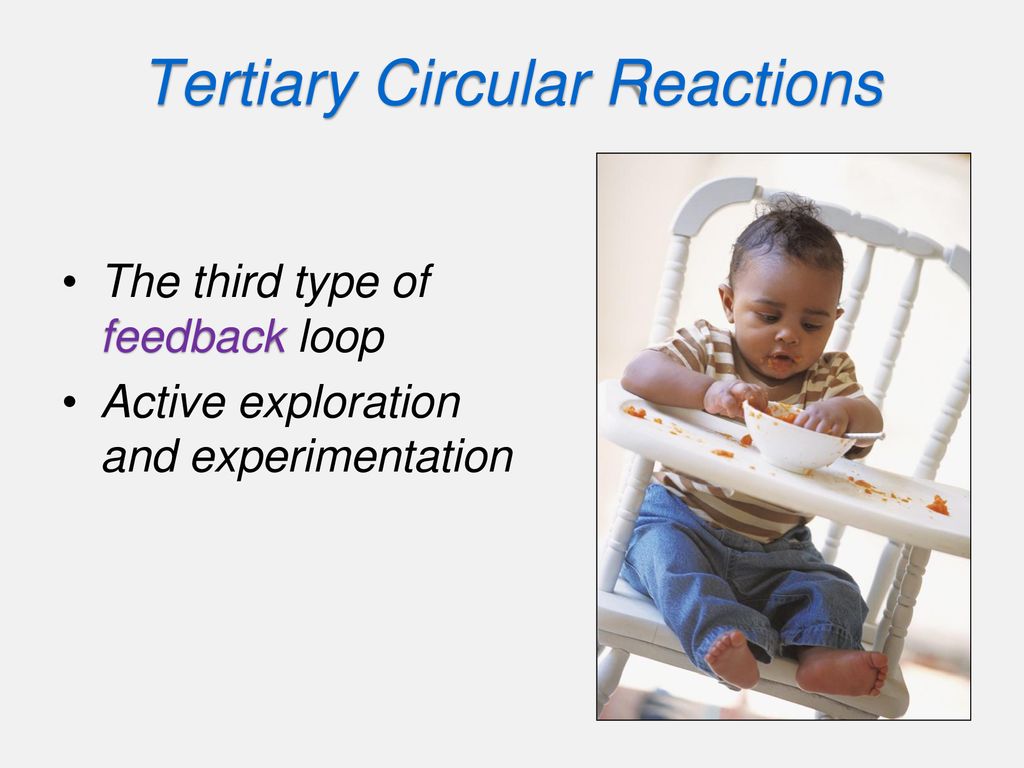 Tertiary Circular Reactions

• The third type of feedback loop
• Active exploration and experimentation